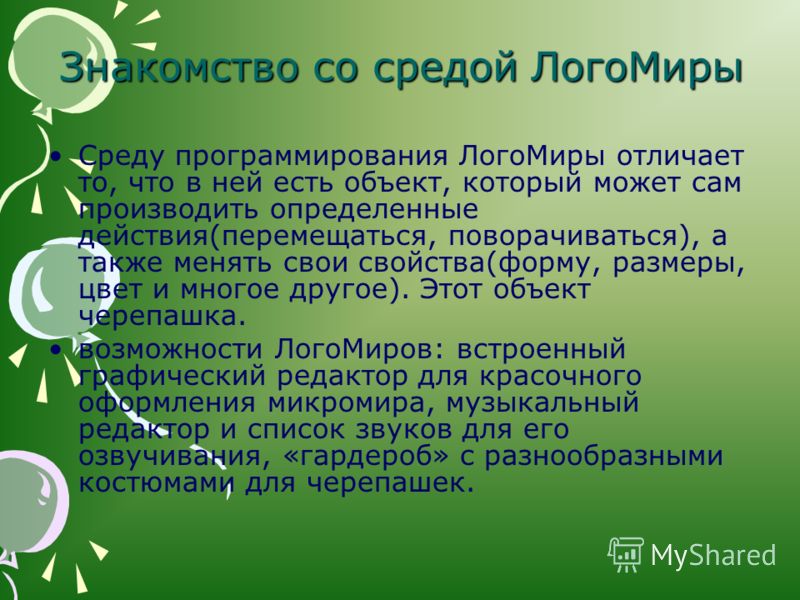 Знакомство со средой ЛогоМиры

• Среду программирования ЛогоМиры отличает то, что в ней есть объект, который может сам производить определенные действия(перемещаться, поворачиваться), а также менять свои свойства(форму, размеры, цвет и многое другое). Этот объект черепашка.

• возможности ЛогоМиров: встроенный графический редактор для красочного оформления микромира, музыкальный редактор и список звуков для его озвучивания, «гардероб» с разнообразными костюмами для черепашек.

MyShared